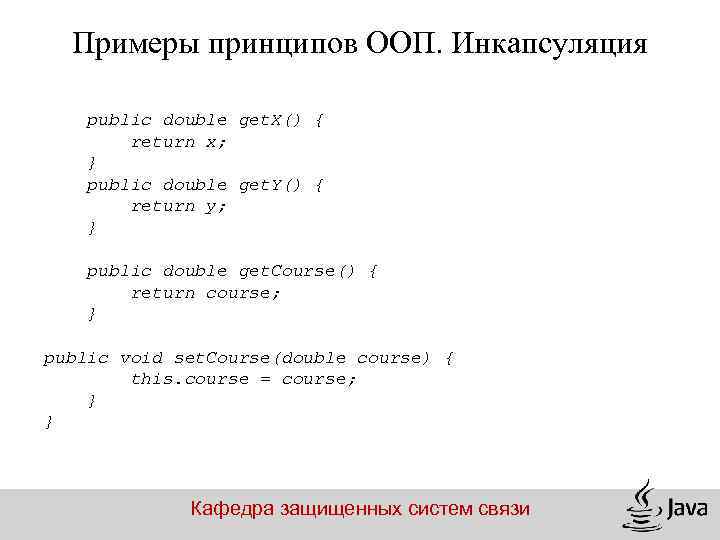 Примеры принципов ООП. Инкапсуляция

public double getX() {
    return x;
}
public double getY() {
    return y;
}

public double getCourse() {
    return course;
}

public void setCourse(double course) {
    this.course = course;
}
}

Кафедра защищенных систем связи

Java